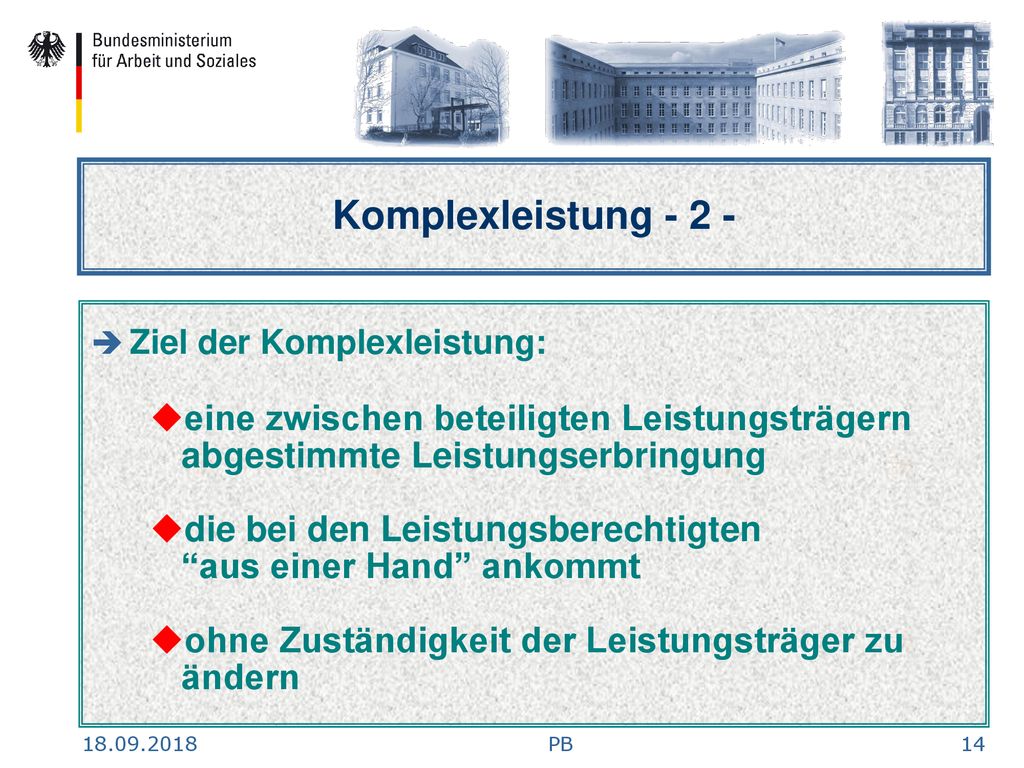 Bundesministerium für Arbeit und Soziales

Komplexleistung - 2 -

Ziel der Komplexleistung:

eine zwischen beteiligten Leistungsträgern abgestimmte Leistungserbringung

die bei den Leistungsberechtigten “aus einer Hand” ankommt

ohne Zuständigkeit der Leistungsträger zu ändern

18.09.2018

PB

14